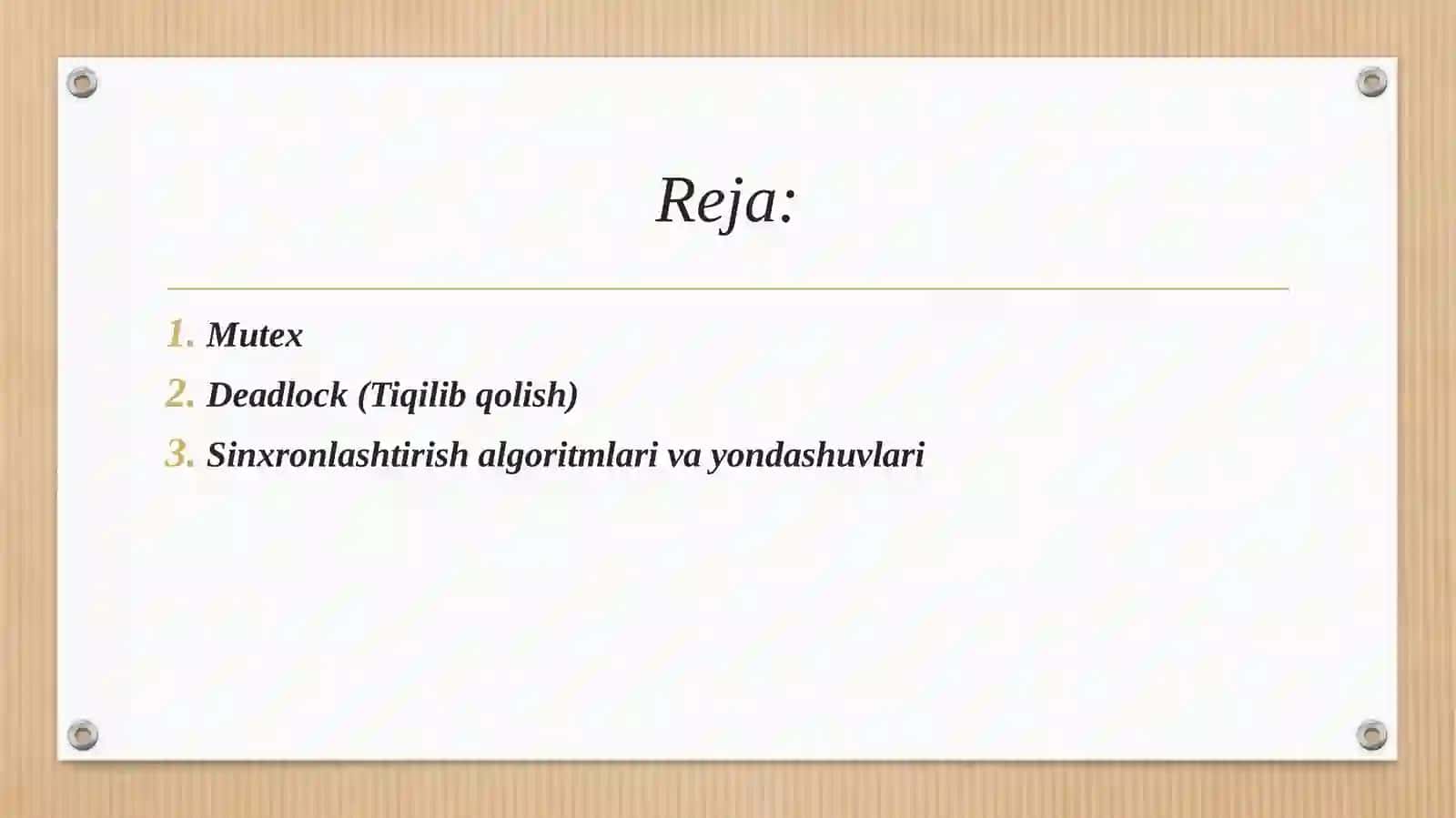 Reja:

1. Mutex
2. Deadlock (Tiqilib qolish)
3. Sinxronlashtirish algoritmlari va yondashuvlari